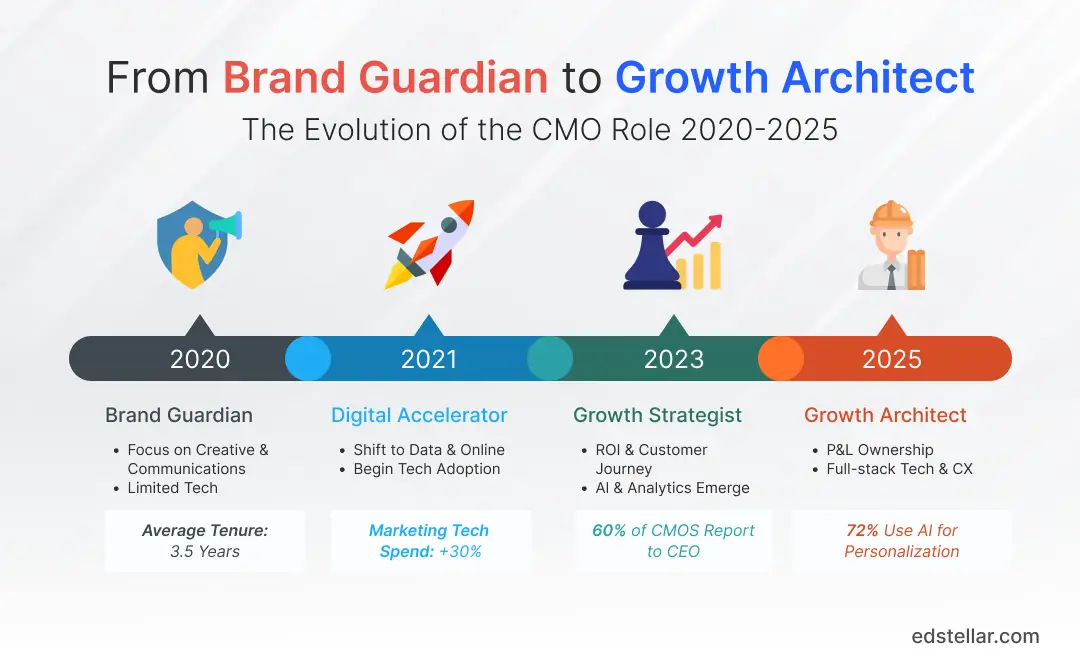 From Brand Guardian to Growth Architect
The Evolution of the CMO Role 2020-2025

2020
2021
2023
2025

Brand Guardian
- Focus on Creative & Communications
- Limited Tech

Average Tenure: 3.5 Years

Digital Accelerator
- Shift to Data & Online
- Begin Tech Adoption

Marketing Tech Spend: +30%

Growth Strategist
- ROI & Customer Journey
- AI & Analytics Emerge

60% of CMOS Report to CEO

Growth Architect
- P&L Ownership
- Full-stack Tech & CX

72% Use AI for Personalization

edstellar.com